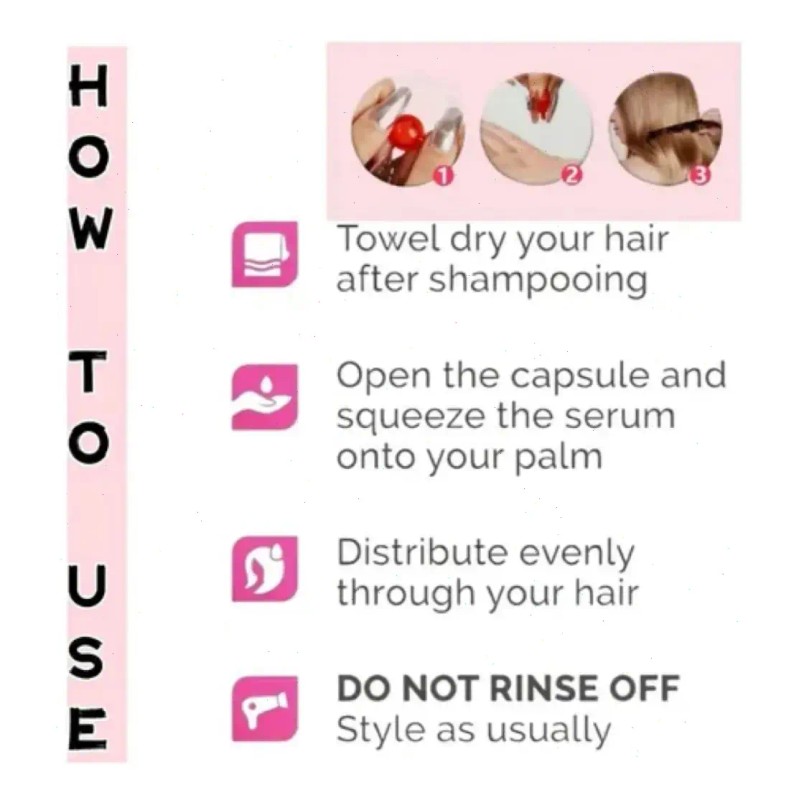 HOW TO USE

1 2 3

Towel dry your hair after shampooing

Open the capsule and squeeze the serum onto your palm

Distribute evenly through your hair

DO NOT RINSE OFF
Style as usually